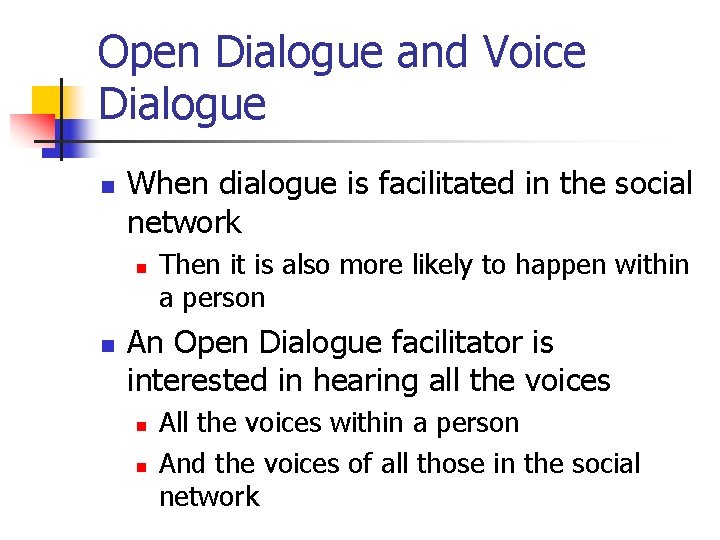 Open Dialogue and Voice Dialogue

- When dialogue is facilitated in the social network
  - Then it is also more likely to happen within a person
- An Open Dialogue facilitator is interested in hearing all the voices
  - All the voices within a person
  - And the voices of all those in the social network